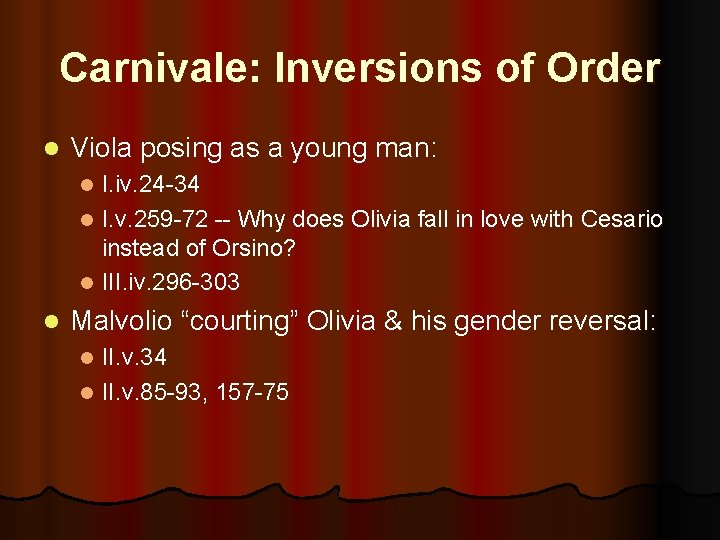 Carnivale: Inversions of Order

- Viola posing as a young man:
  - I.iv.24-34
  - I.v.259-72 -- Why does Olivia fall in love with Cesario instead of Orsino?
  - III.iv.296-303
- Malvolio “courting” Olivia & his gender reversal:
  - II.v.34
  - II.v.85-93, 157-75